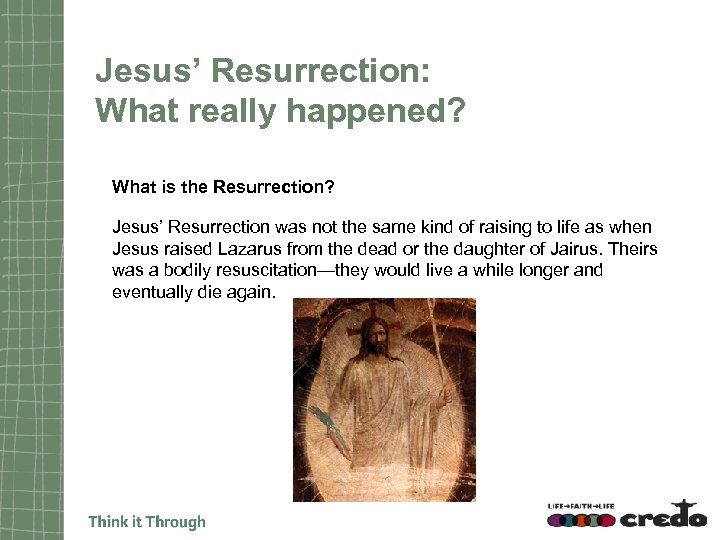 Jesus' Resurrection:
What really happened?

What is the Resurrection?

Jesus' Resurrection was not the same kind of raising to life as when Jesus raised Lazarus from the dead or the daughter of Jairus. Theirs was a bodily resuscitation—they would live a while longer and eventually die again.

Think it Through

LIFE→FAITH→LIFE credo